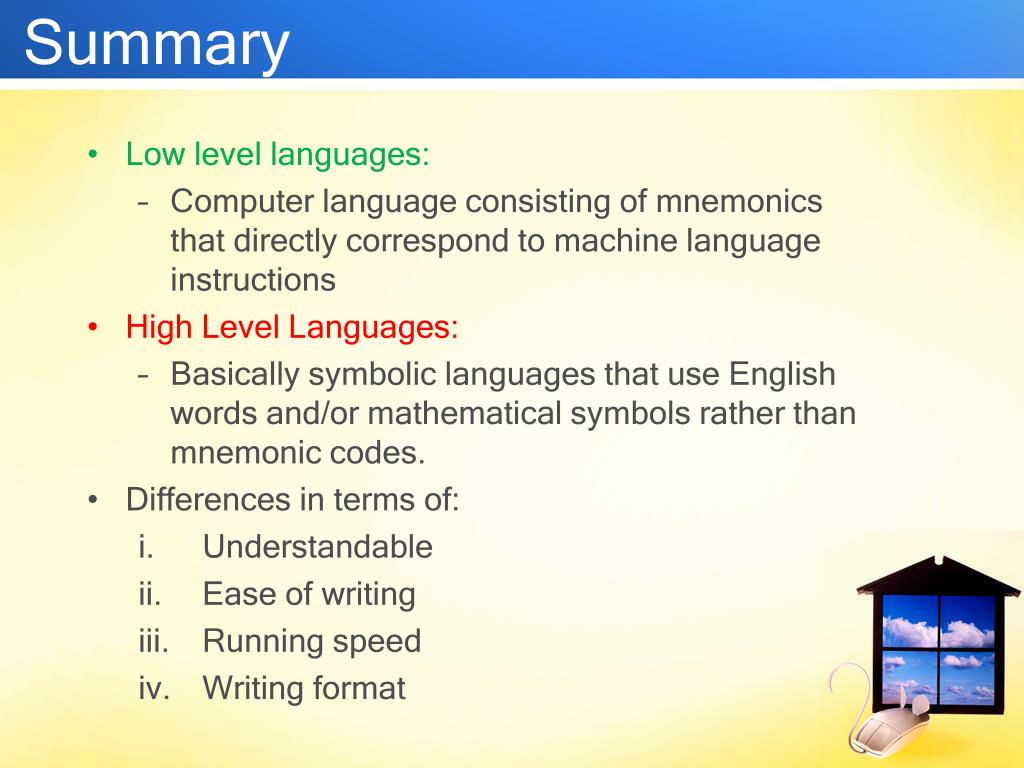 Summary

• Low level languages:
– Computer language consisting of mnemonics that directly correspond to machine language instructions
• High Level Languages:
– Basically symbolic languages that use English words and/or mathematical symbols rather than mnemonic codes.
• Differences in terms of:
i. Understandable
ii. Ease of writing
iii. Running speed
iv. Writing format